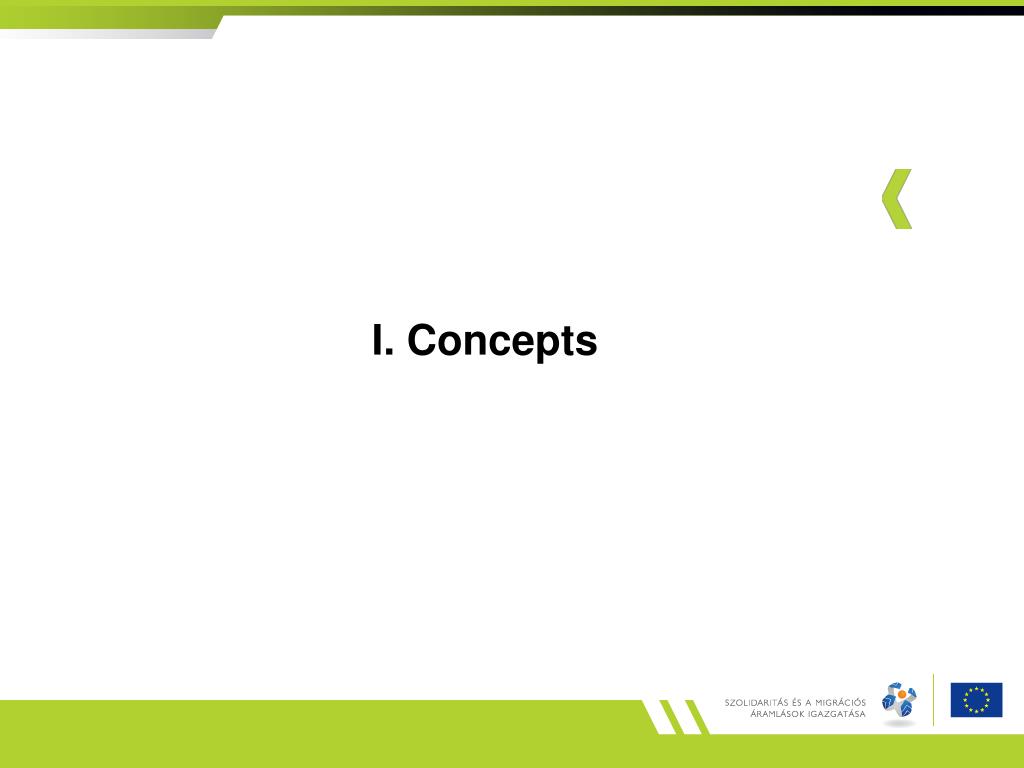 I. Concepts

SZOLIDARITÁS ÉS A MIGRÁCIÓS ÁRAMLÁSOK IGAZGATÁSA